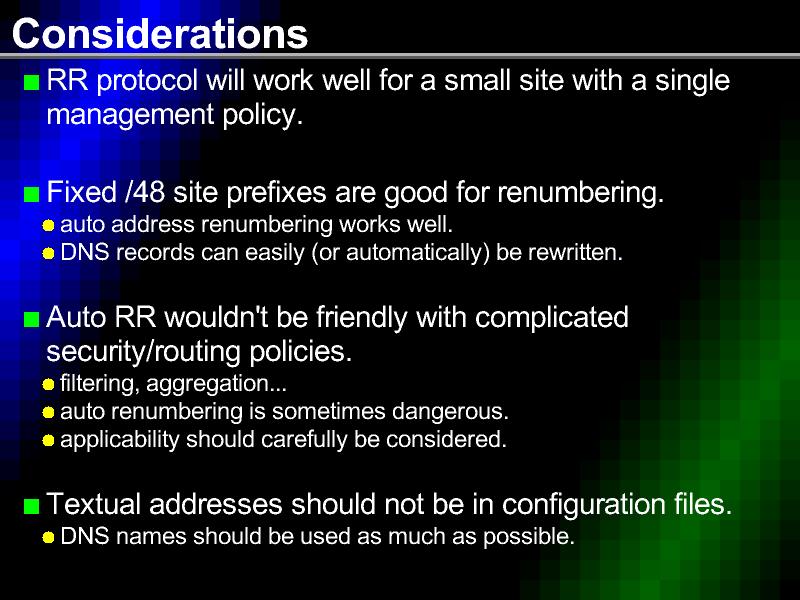 Considerations

RR protocol will work well for a small site with a single management policy.

Fixed /48 site prefixes are good for renumbering.
auto address renumbering works well.
DNS records can easily (or automatically) be rewritten.

Auto RR wouldn't be friendly with complicated security/routing policies.
filtering, aggregation...
auto renumbering is sometimes dangerous.
applicability should carefully be considered.

Textual addresses should not be in configuration files.
DNS names should be used as much as possible.